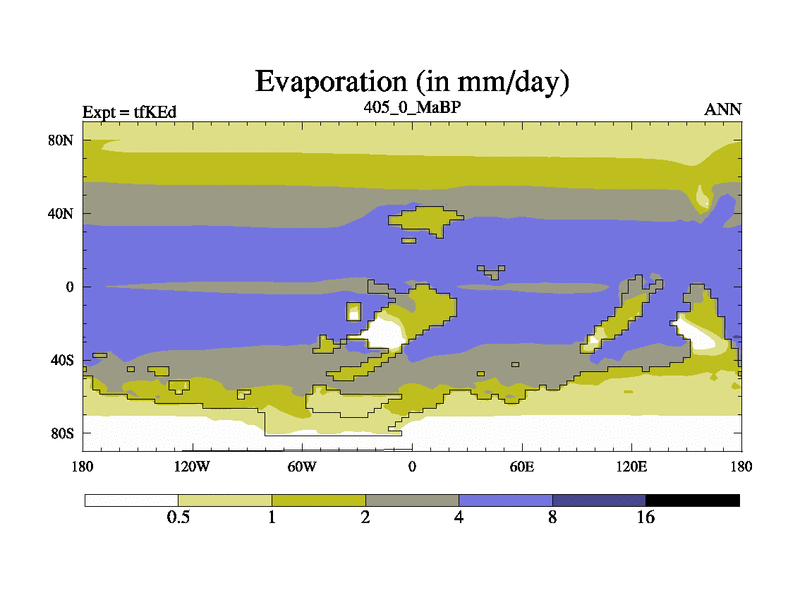 Evaporation (in mm/day)

Expt = tfKEd

405_0_MaBP

ANN

80N

40N

0

40S

80S

180

120W

60W

0

60E

120E

180

0.5

1

2

4

8

16